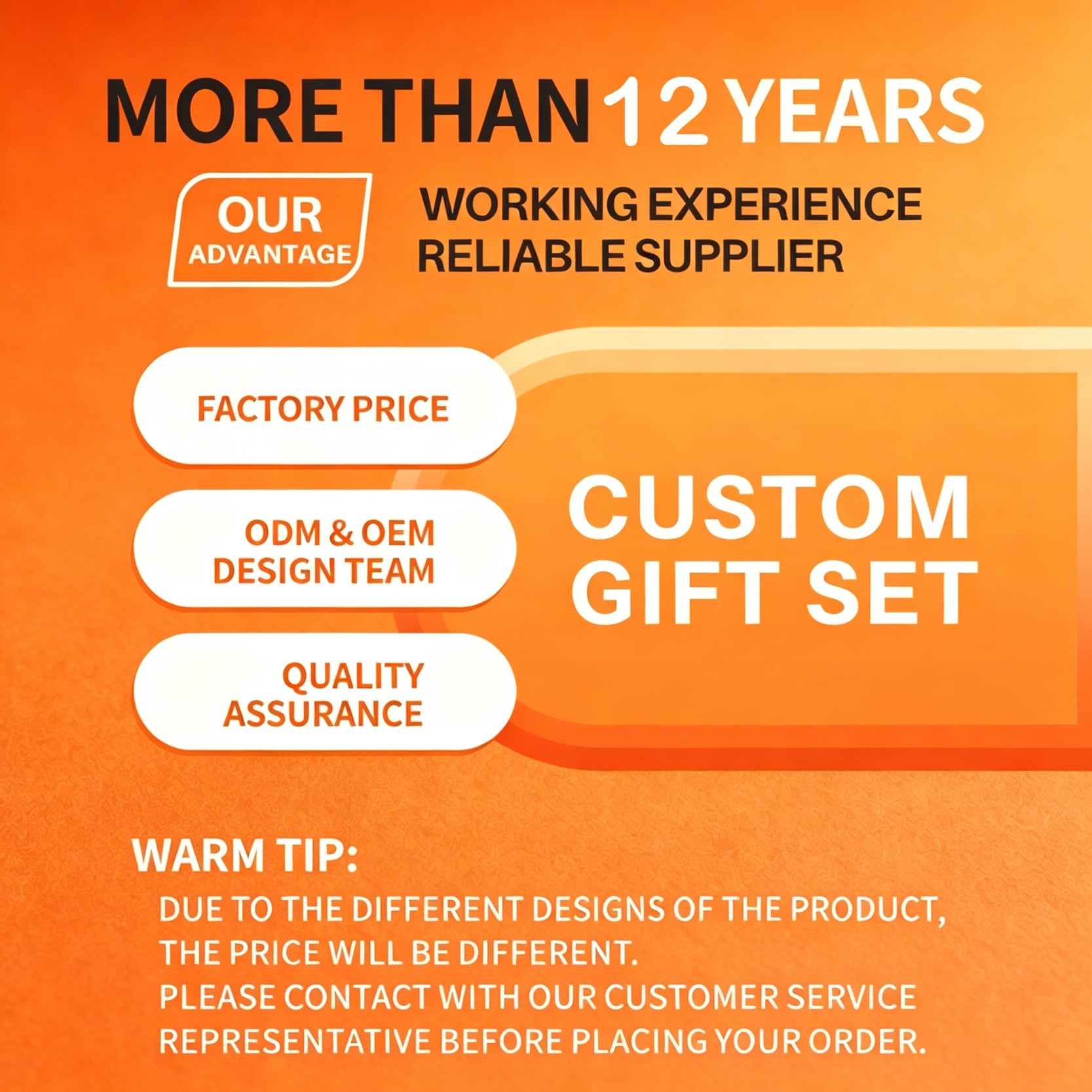 MORE THAN 12 YEARS

OUR ADVANTAGE

WORKING EXPERIENCE
RELIABLE SUPPLIER

FACTORY PRICE

ODM & OEM DESIGN TEAM

QUALITY ASSURANCE

CUSTOM GIFT SET

WARM TIP:

DUE TO THE DIFFERENT DESIGNS OF THE PRODUCT, THE PRICE WILL BE DIFFERENT.
PLEASE CONTACT WITH OUR CUSTOMER SERVICE REPRESENTATIVE BEFORE PLACING YOUR ORDER.